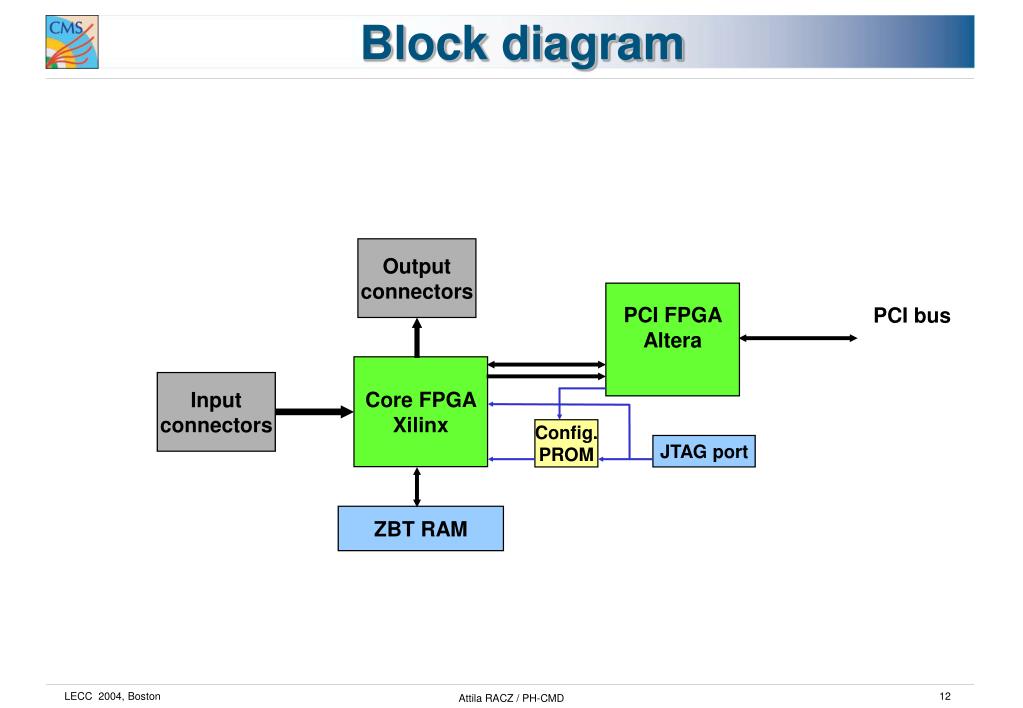 CMS

Block diagram

Output connectors

PCI FPGA Altera

PCI bus

Input connectors

Core FPGA Xilinx

Config. PROM

JTAG port

ZBT RAM

LECC 2004, Boston

Attila RACZ / PH-CMD

12